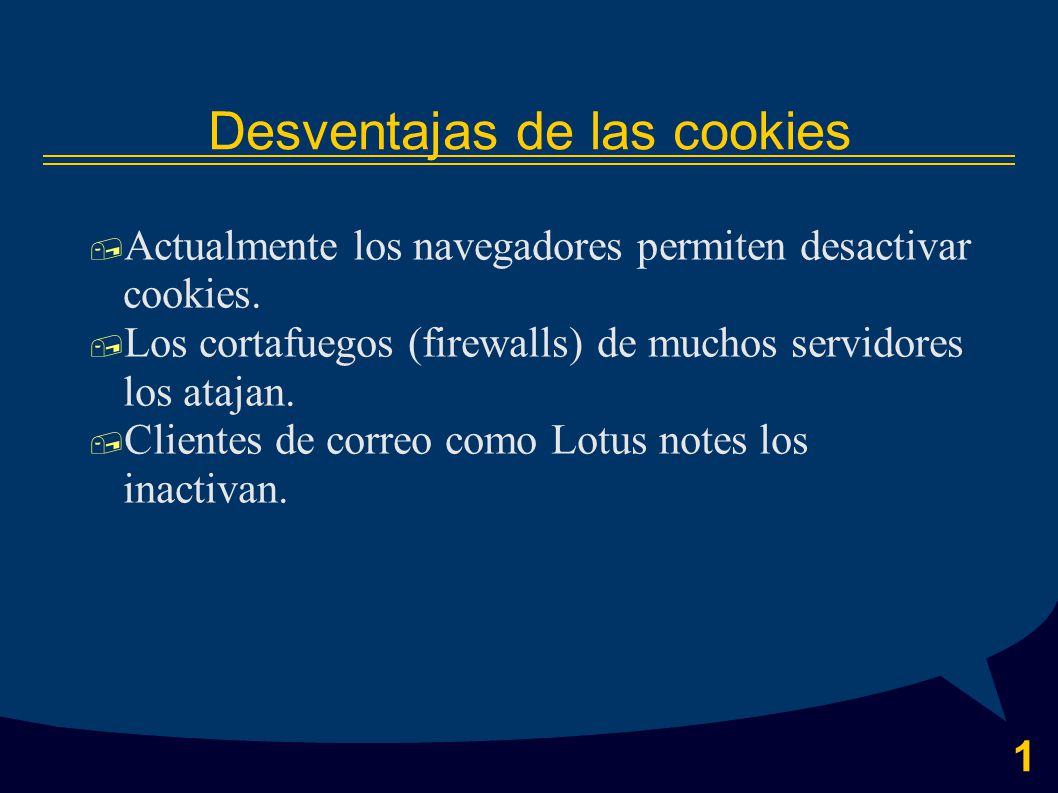 Desventajas de las cookies

Actualmente los navegadores permiten desactivar cookies.
Los cortafuegos (firewalls) de muchos servidores los atajan.
Clientes de correo como Lotus notes los inactivan.

1